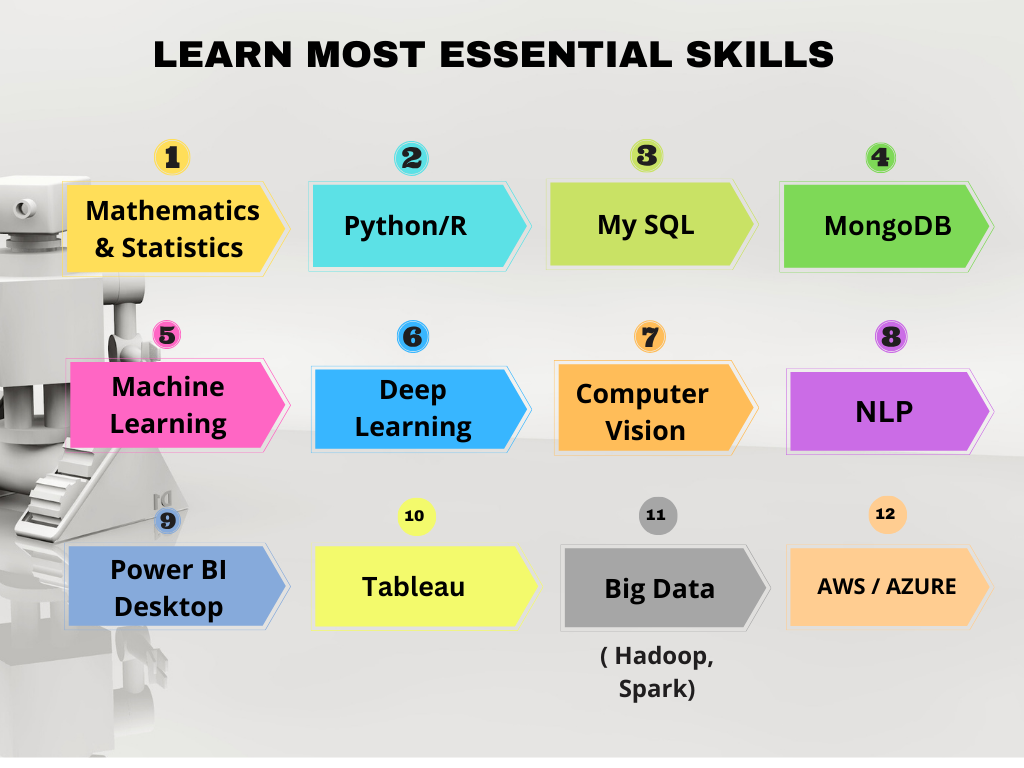 LEARN MOST ESSENTIAL SKILLS

1
Mathematics & Statistics

2
Python/R

3
My SQL

4
MongoDB

5
Machine Learning

6
Deep Learning

7
Computer Vision

8
NLP

9
Power BI Desktop

10
Tableau

11
Big Data

( Hadoop, Spark)

12
AWS / AZURE